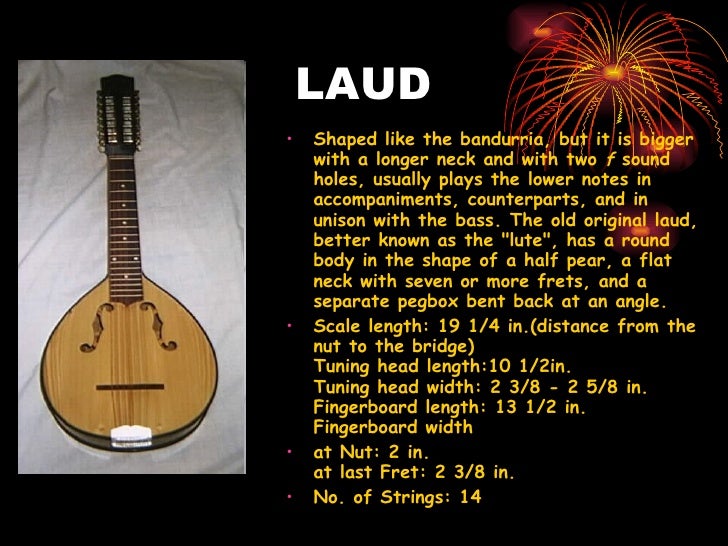 LAUD

• Shaped like the bandurria, but it is bigger with a longer neck and with two f sound holes, usually plays the lower notes in accompaniments, counterparts, and in unison with the bass. The old original laud, better known as the "lute", has a round body in the shape of a half pear, a flat neck with seven or more frets, and a separate pegbox bent back at an angle.

• Scale length: 19 1/4 in.(distance from the nut to the bridge)
Tuning head length:10 1/2in.
Tuning head width: 2 3/8 - 2 5/8 in.
Fingerboard length: 13 1/2 in.
Fingerboard width

• at Nut: 2 in.
at last Fret: 2 3/8 in.

• No. of Strings: 14